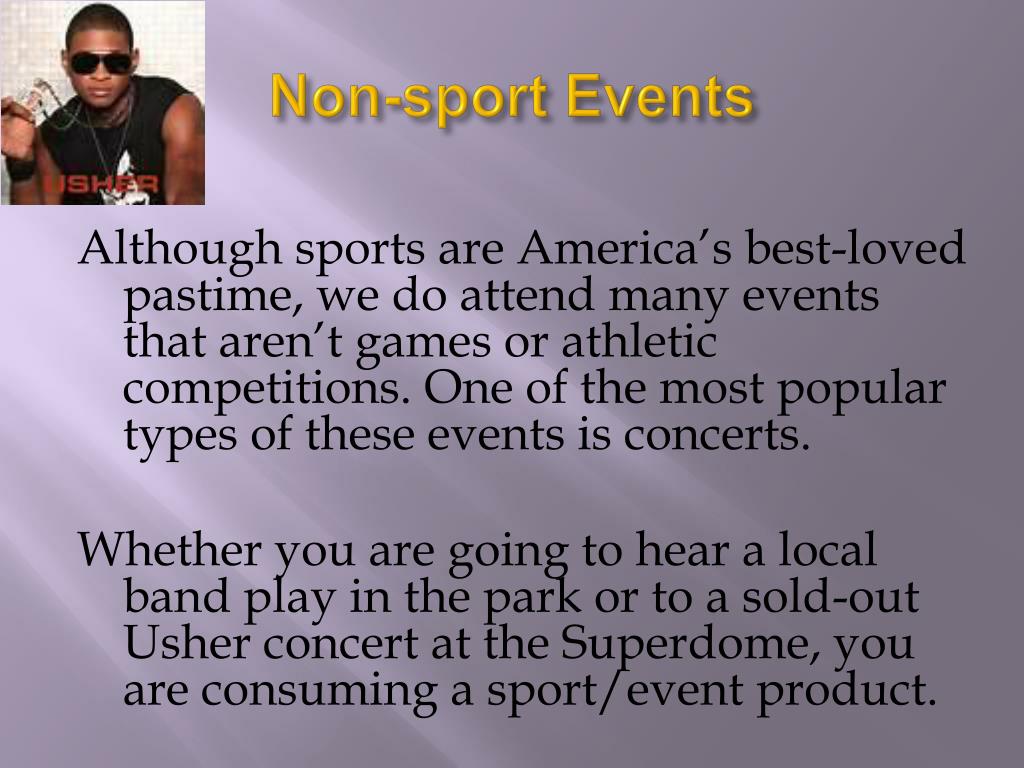 USHER

Non-sport Events

Although sports are America’s best-loved pastime, we do attend many events that aren’t games or athletic competitions. One of the most popular types of these events is concerts.

Whether you are going to hear a local band play in the park or to a sold-out Usher concert at the Superdome, you are consuming a sport/event product.